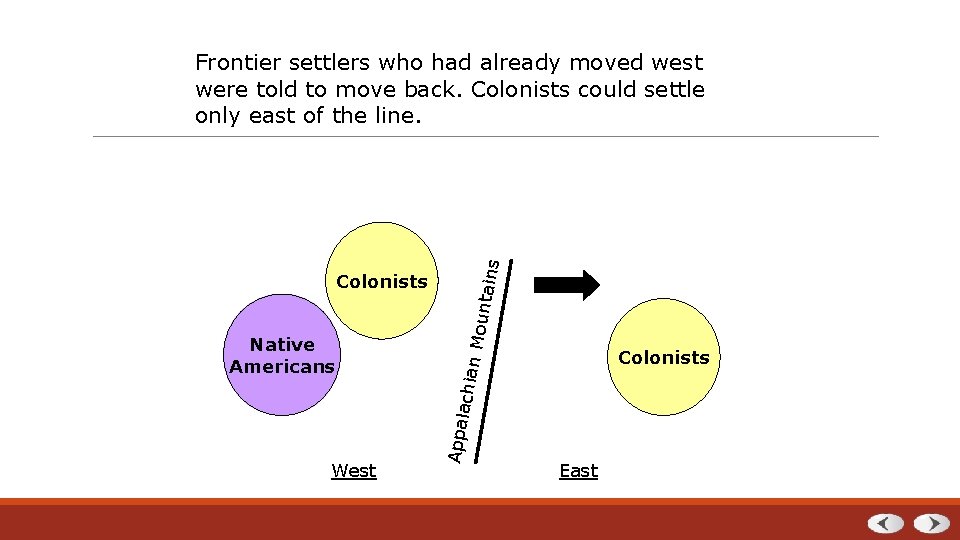 Frontier settlers who had already moved west were told to move back. Colonists could settle only east of the line.

Colonists

Native Americans

Appalachian Mountains

Colonists

West

East